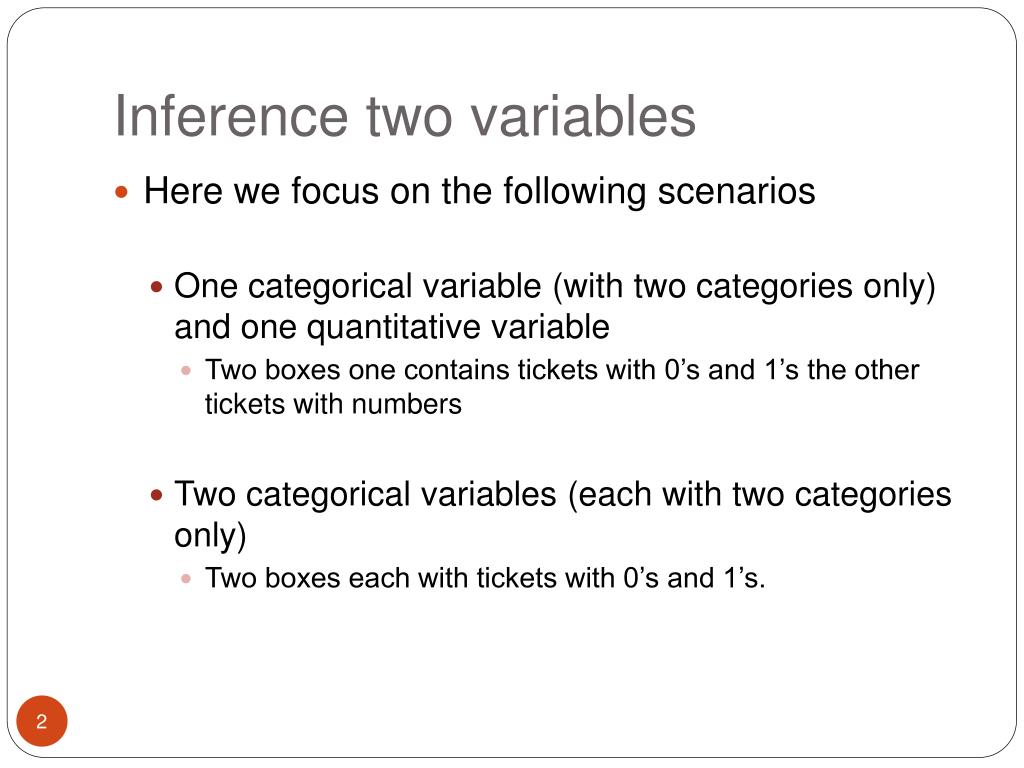 Inference two variables

Here we focus on the following scenarios

One categorical variable (with two categories only) and one quantitative variable

Two boxes one contains tickets with 0’s and 1’s the other tickets with numbers

Two categorical variables (each with two categories only)

Two boxes each with tickets with 0’s and 1’s.

2